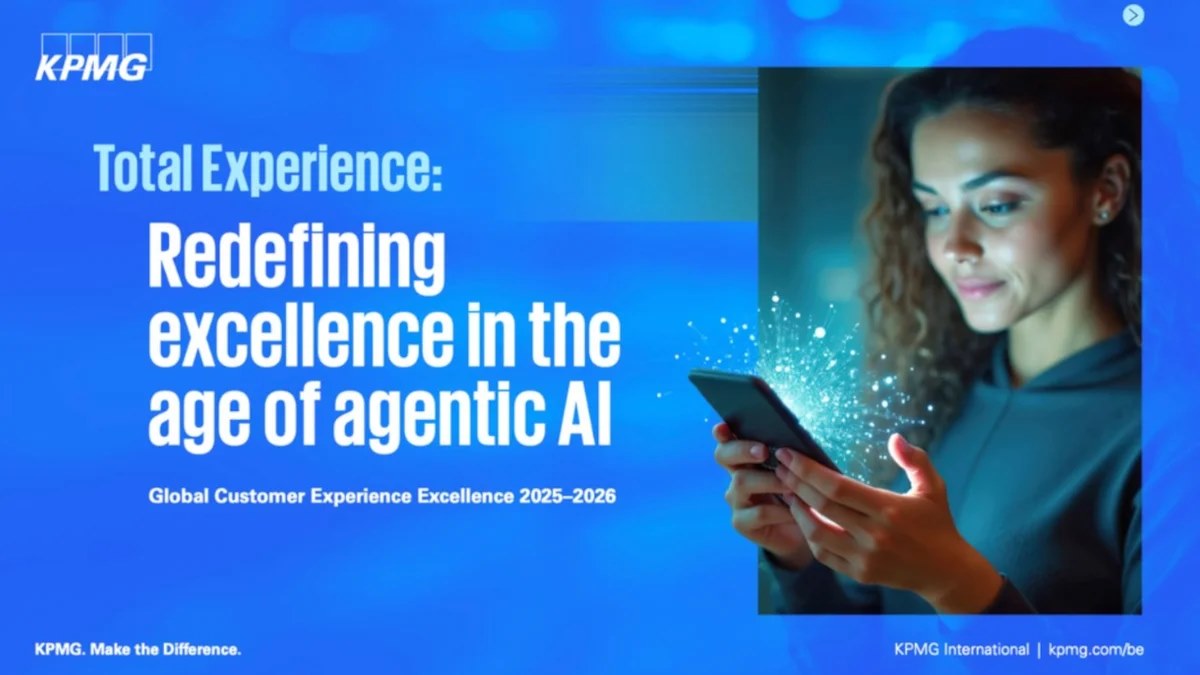 KPMG

Total Experience:

Redefining excellence in the age of agentic AI

Global Customer Experience Excellence 2025–2026

KPMG. Make the Difference.

KPMG International | kpmg.com/be